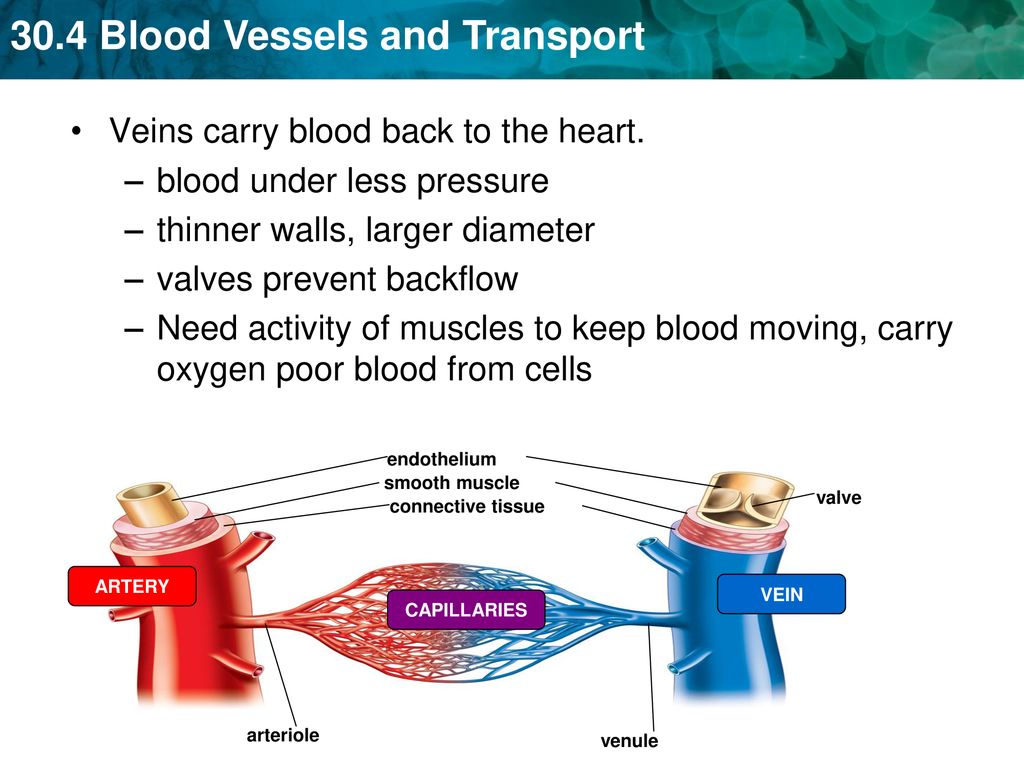 30.4 Blood Vessels and Transport

• Veins carry blood back to the heart.
– blood under less pressure
– thinner walls, larger diameter
– valves prevent backflow
– Need activity of muscles to keep blood moving, carry oxygen poor blood from cells

endothelium
smooth muscle
connective tissue
valve
ARTERY
CAPILLARIES
VEIN
arteriole
venule